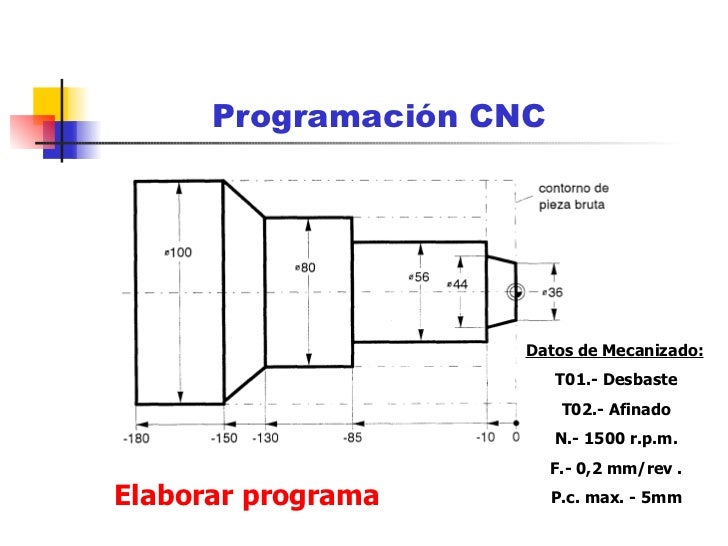 Programación CNC

contorno de pieza bruta

ø100

ø80

ø56

ø44

ø36

-180 -150 -130 -85 -10 0

Datos de Mecanizado:

T01.- Desbaste

T02.- Afinado

N.- 1500 r.p.m.

F.- 0,2 mm/rev .

P.c. max. - 5mm

Elaborar programa